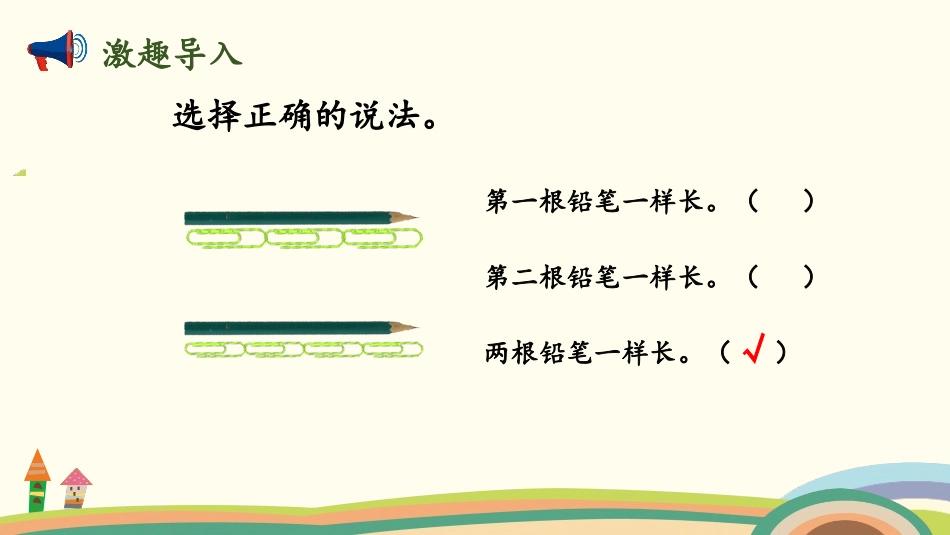 激趣导入

选择正确的说法。

第一根铅笔一样长。（　）

第二根铅笔一样长。（　）

两根铅笔一样长。（ √ ）